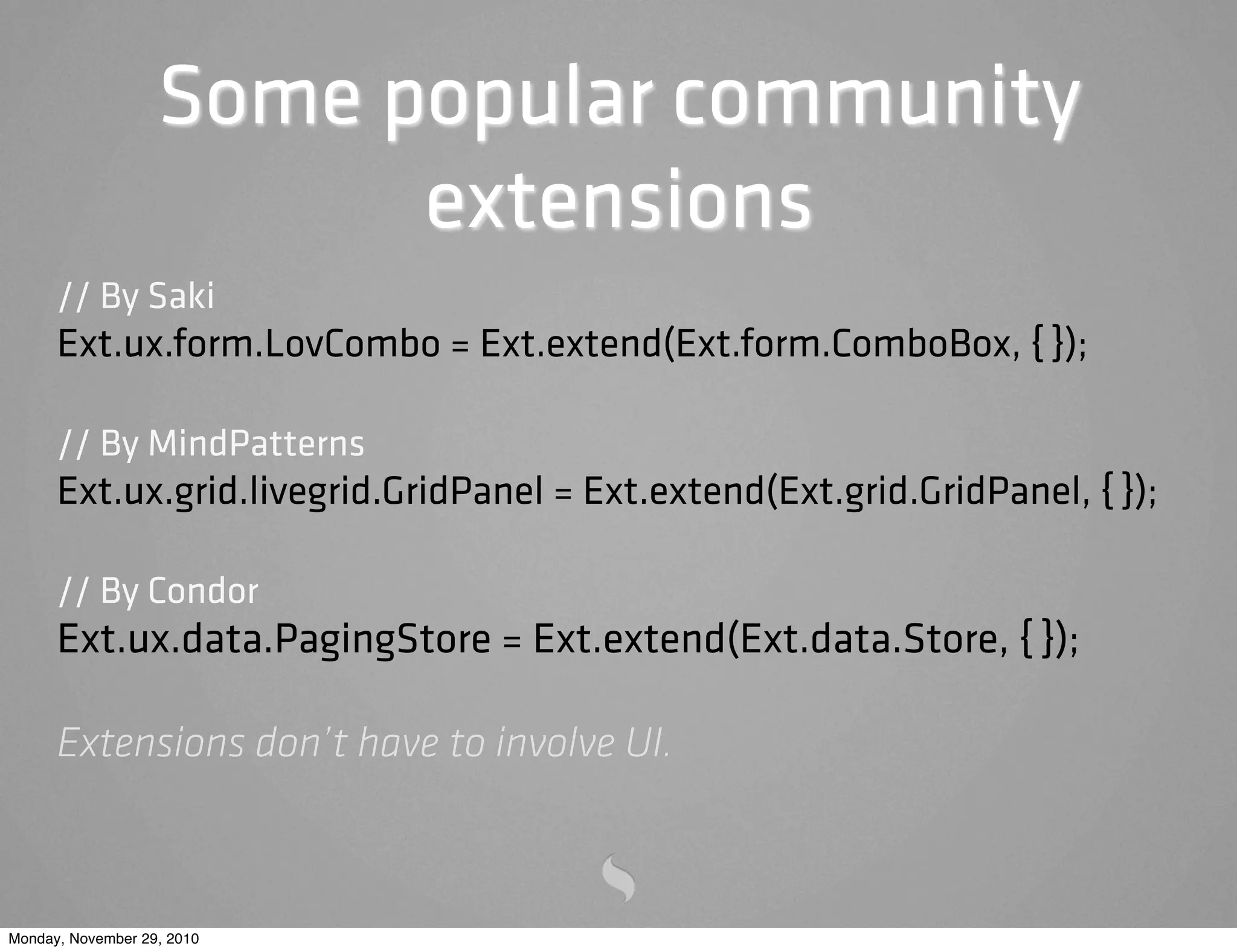 Some popular community extensions

// By Saki
Ext.ux.form.LovCombo = Ext.extend(Ext.form.ComboBox, { });

// By MindPatterns
Ext.ux.grid.livegrid.GridPanel = Ext.extend(Ext.grid.GridPanel, { });

// By Condor
Ext.ux.data.PagingStore = Ext.extend(Ext.data.Store, { });

Extensions don't have to involve UI.

Monday, November 29, 2010